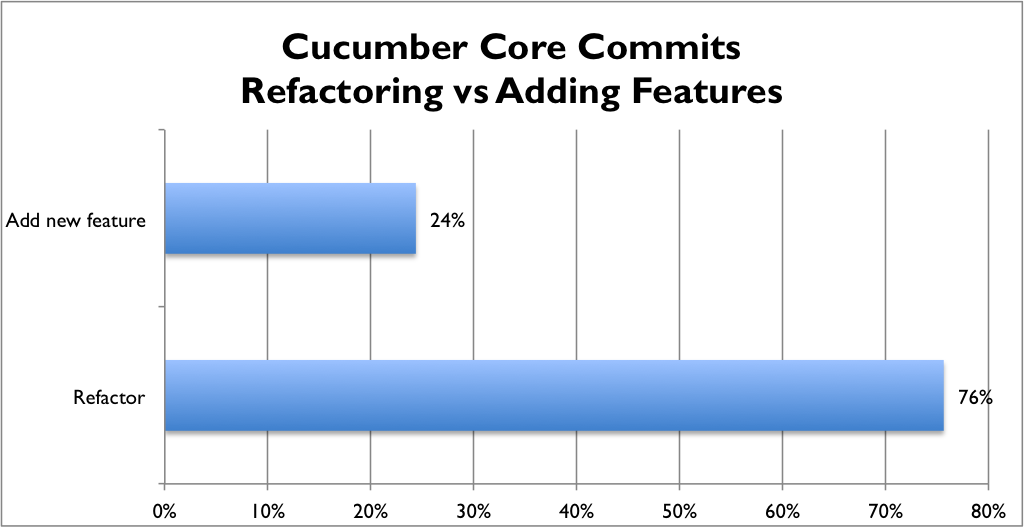 Cucumber Core Commits
Refactoring vs Adding Features

Add new feature

24%

Refactor

76%

0%
10%
20%
30%
40%
50%
60%
70%
80%